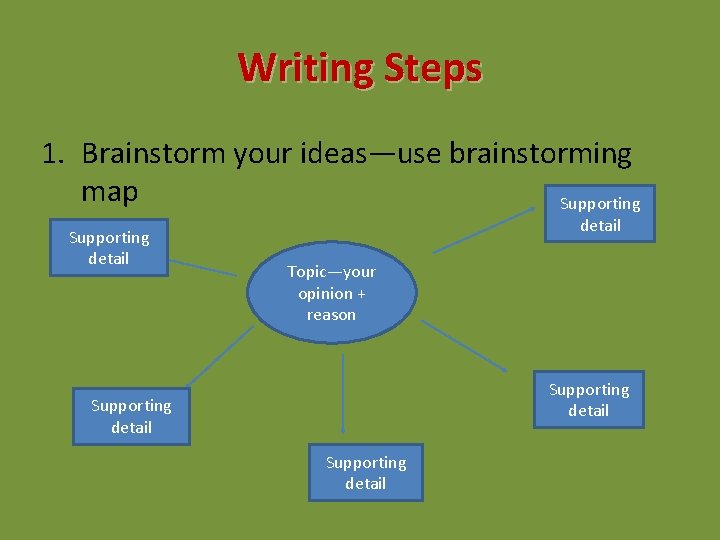 Writing Steps

1. Brainstorm your ideas—use brainstorming map

Supporting detail

Supporting detail

Topic—your opinion + reason

Supporting detail

Supporting detail

Supporting detail